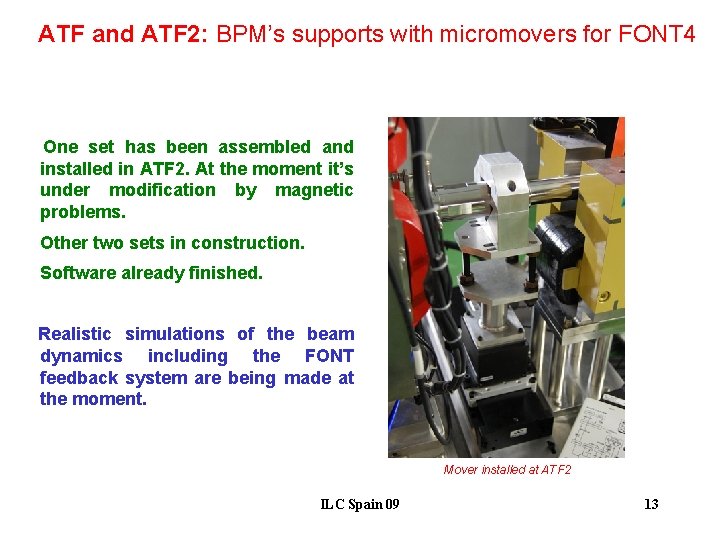 ATF and ATF2: BPM's supports with micromovers for FONT4

One set has been assembled and installed in ATF2. At the moment it's under modification by magnetic problems.

Other two sets in construction.

Software already finished.

Realistic simulations of the beam dynamics including the FONT feedback system are being made at the moment.

Mover installed at ATF2

ILC Spain 09

13